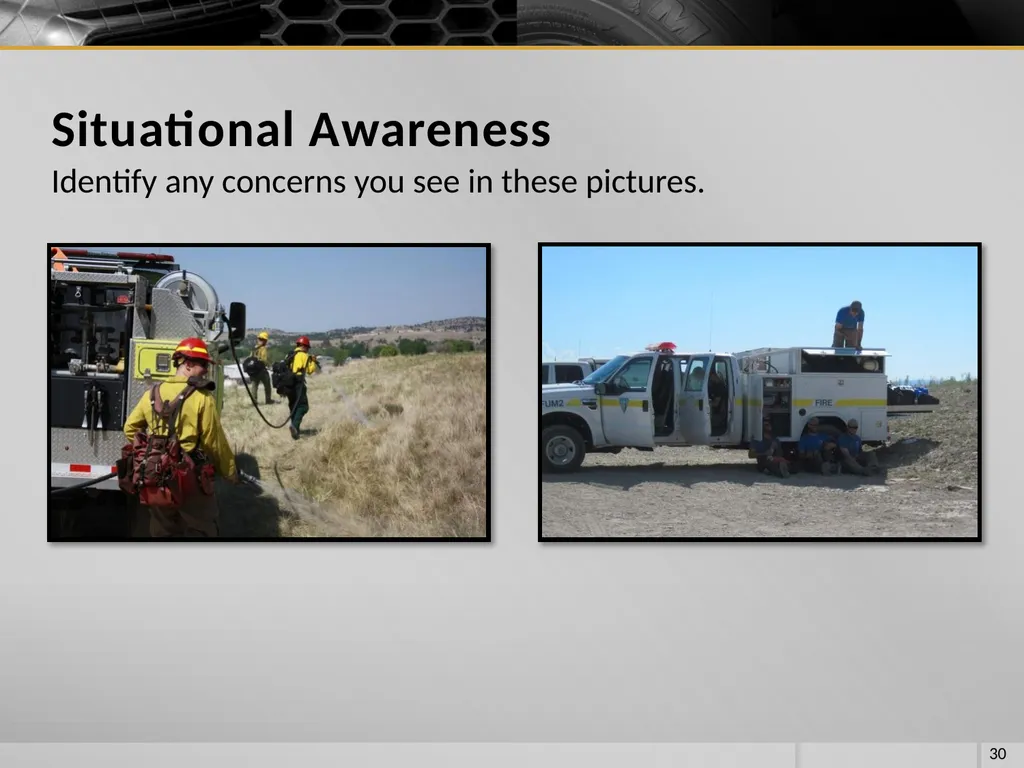 Situational Awareness

Identify any concerns you see in these pictures.

FUM2

FIRE

30